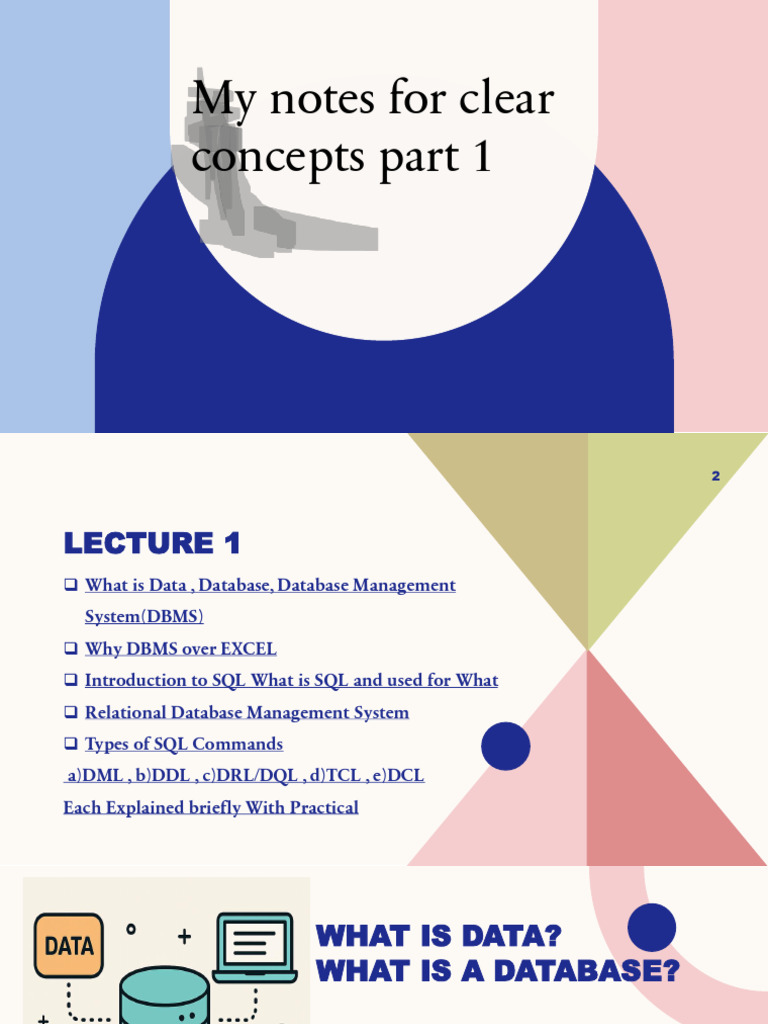 My notes for clear concepts part 1

2

LECTURE 1

❑ What is Data , Database, Database Management System(DBMS)

❑ Why DBMS over EXCEL

❑ Introduction to SQL What is SQL and used for What

❑ Relational Database Management System

❑ Types of SQL Commands

a)DML , b)DDL , c)DRL/DQL , d)TCL , e)DCL

Each Explained briefly With Practical

DATA

WHAT IS DATA?
WHAT IS A DATABASE?